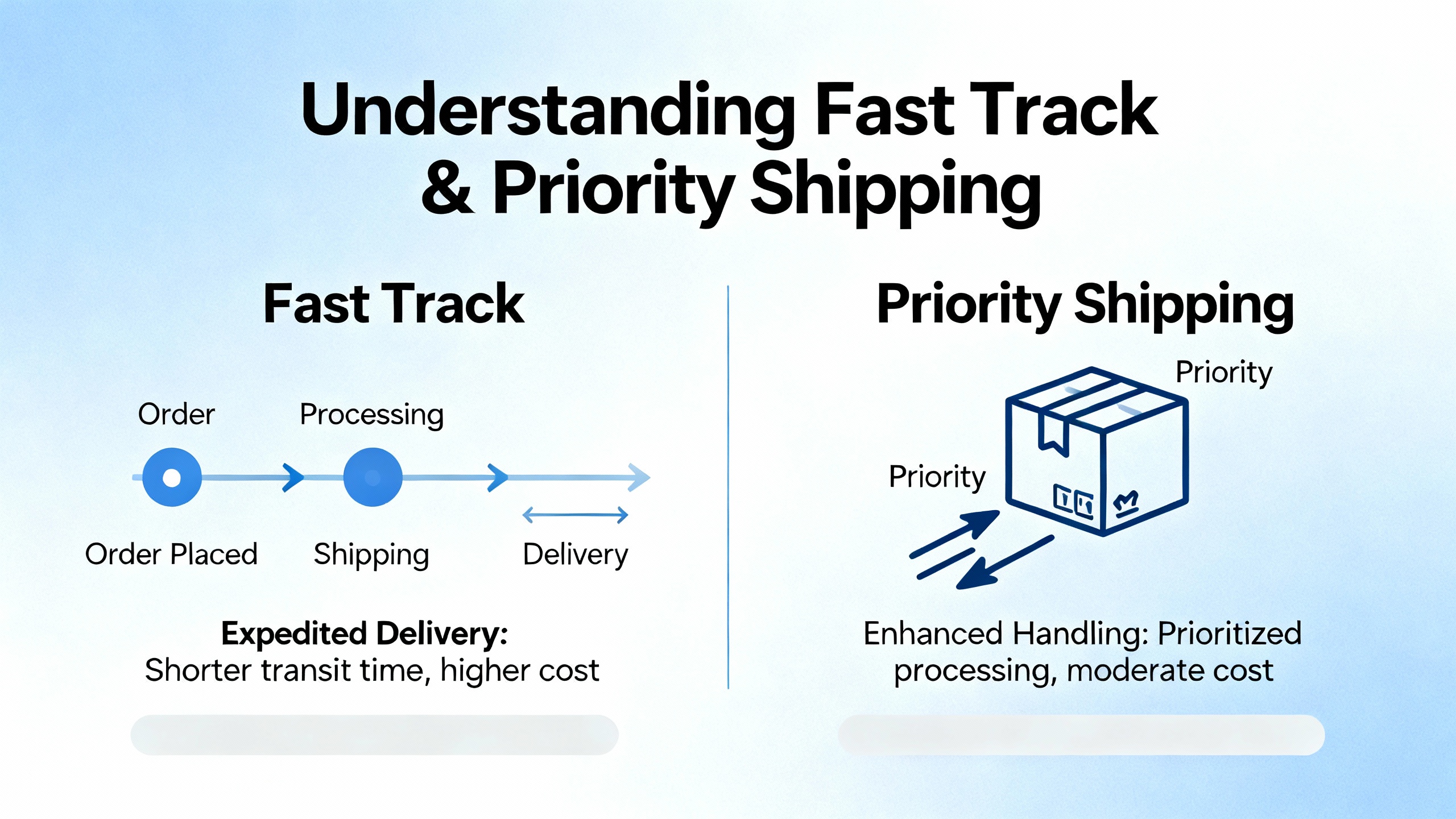 Understanding Fast Track & Priority Shipping

Fast Track

Order

Processing

Order Placed

Shipping

Delivery

Expedited Delivery:
Shorter transit time, higher cost

Priority Shipping

Priority

Priority

Enhanced Handling: Prioritized processing, moderate cost